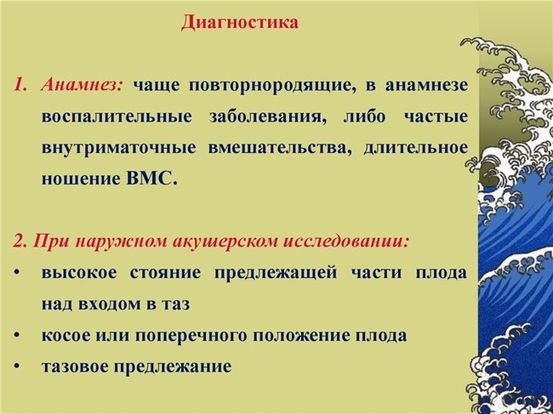 Диагностика

1. Анамнез: чаще повторнородящие, в анамнезе воспалительные заболевания, либо частые внутриматочные вмешательства, длительное ношение ВМС.

2. При наружном акушерском исследовании:
• высокое стояние предлежащей части плода над входом в таз
• косое или поперечного положение плода
• тазовое предлежание